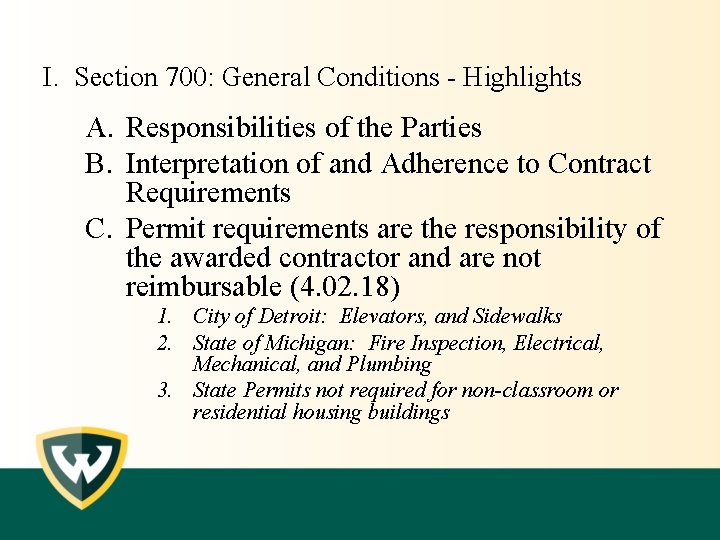 I. Section 700: General Conditions - Highlights

A. Responsibilities of the Parties

B. Interpretation of and Adherence to Contract Requirements

C. Permit requirements are the responsibility of the awarded contractor and are not reimbursable (4.02.18)

1. City of Detroit: Elevators, and Sidewalks

2. State of Michigan: Fire Inspection, Electrical, Mechanical, and Plumbing

3. State Permits not required for non-classroom or residential housing buildings

W